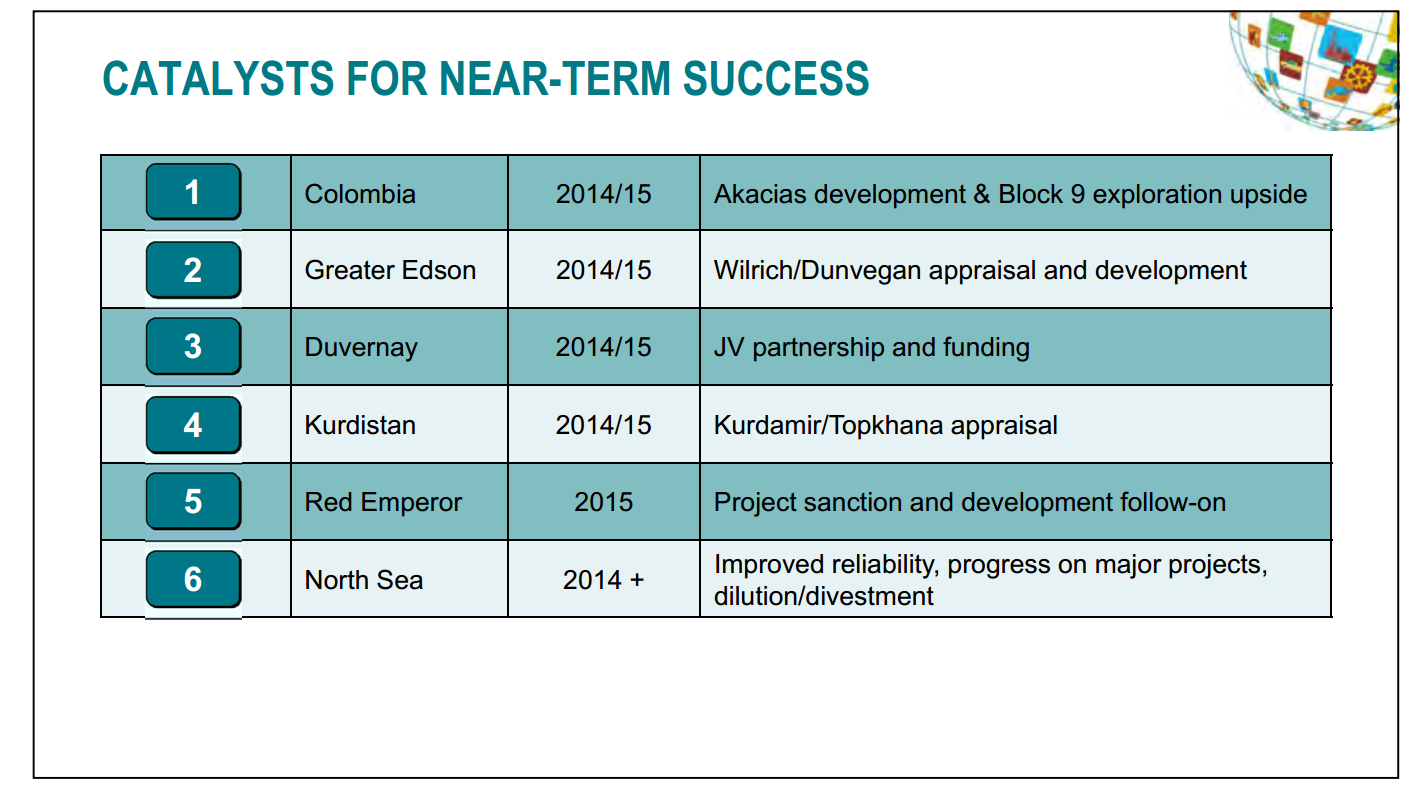 CATALYSTS FOR NEAR-TERM SUCCESS

| | | | |
|---|---|---|---|
| 1 | Colombia | 2014/15 | Akacias development & Block 9 exploration upside |
| 2 | Greater Edson | 2014/15 | Wilrich/Dunvegan appraisal and development |
| 3 | Duvernay | 2014/15 | JV partnership and funding |
| 4 | Kurdistan | 2014/15 | Kurdamir/Topkhana appraisal |
| 5 | Red Emperor | 2015 | Project sanction and development follow-on |
| 6 | North Sea | 2014 + | Improved reliability, progress on major projects, dilution/divestment |